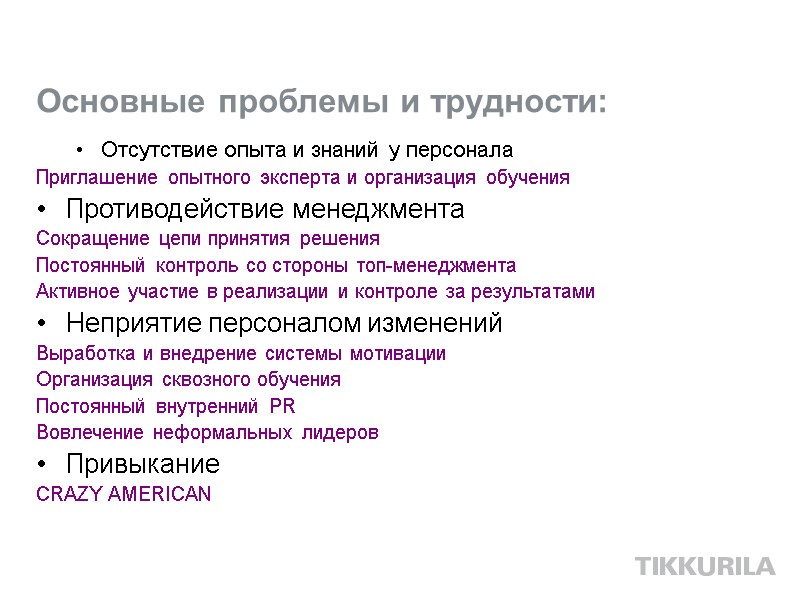 Основные проблемы и трудности:

• Отсутствие опыта и знаний у персонала

Приглашение опытного эксперта и организация обучения

• Противодействие менеджмента

Сокращение цепи принятия решения

Постоянный контроль со стороны топ-менеджмента

Активное участие в реализации и контроле за результатами

• Неприятие персоналом изменений

Выработка и внедрение системы мотивации

Организация сквозного обучения

Постоянный внутренний PR

Вовлечение неформальных лидеров

• Привыкание

CRAZY AMERICAN

TIKKURILA